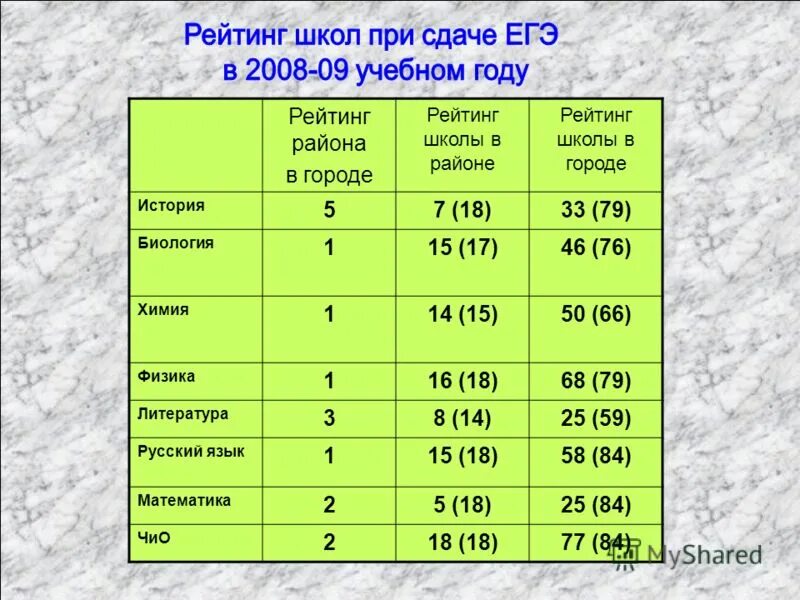 Рейтинг школ при сдаче ЕГЭ в 2008-09 учебном году

| | Рейтинг района в городе | Рейтинг школы в районе | Рейтинг школы в городе |
|---|---|---|---|
| История | 5 | 7 (18) | 33 (79) |
| Биология | 1 | 15 (17) | 46 (76) |
| Химия | 1 | 14 (15) | 50 (66) |
| Физика | 1 | 16 (18) | 68 (79) |
| Литература | 3 | 8 (14) | 25 (59) |
| Русский язык | 1 | 15 (18) | 58 (84) |
| Математика | 2 | 5 (18) | 25 (84) |
| ЧиО | 2 | 18 (18) | 77 (84) |

MyShared